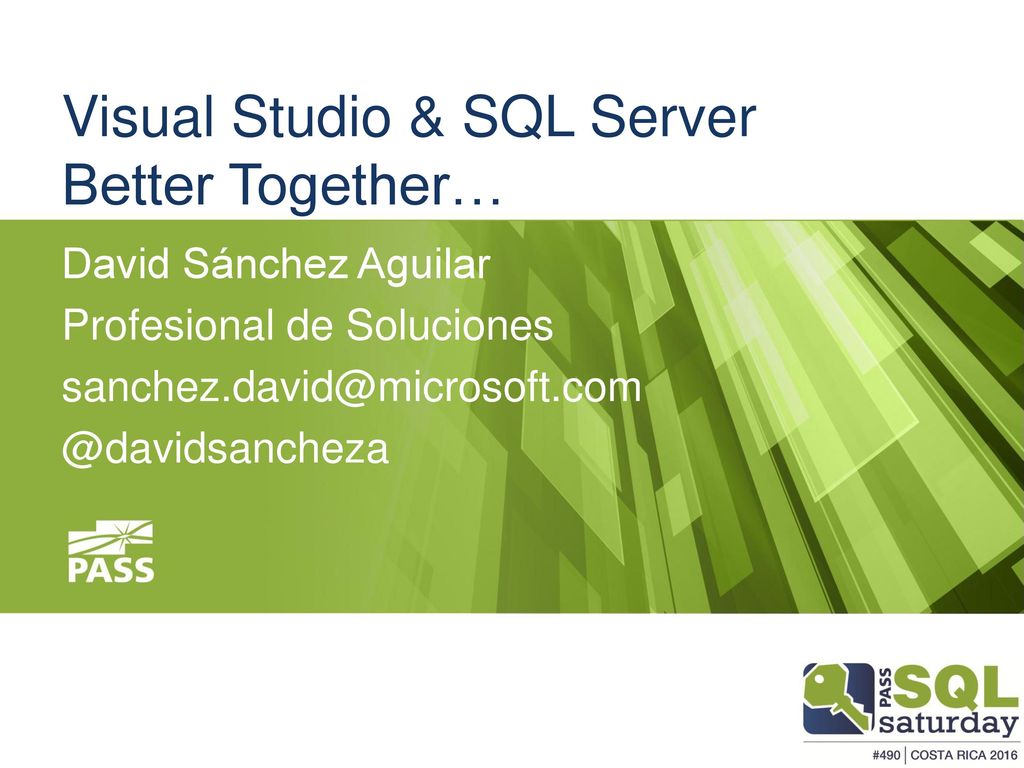 Visual Studio & SQL Server Better Together…

David Sánchez Aguilar
Profesional de Soluciones
sanchez.david@microsoft.com
@davidsancheza

PASS

PASS SQL saturday
#490 | COSTA RICA 2016